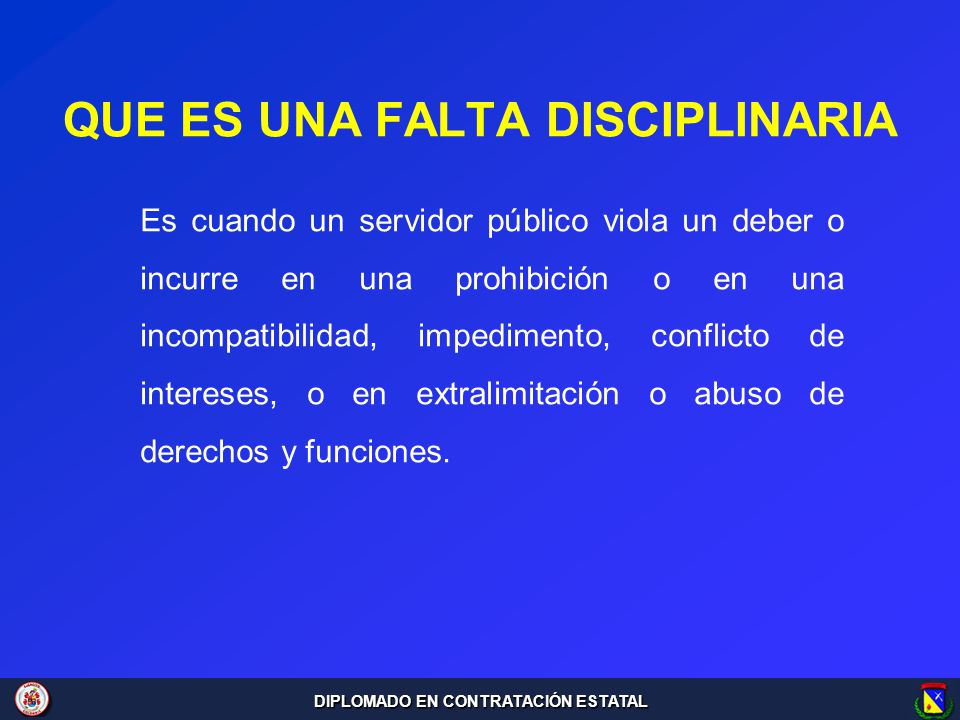 QUE ES UNA FALTA DISCIPLINARIA

Es cuando un servidor público viola un deber o incurre en una prohibición o en una incompatibilidad, impedimento, conflicto de intereses, o en extralimitación o abuso de derechos y funciones.

DIPLOMADO EN CONTRATACIÓN ESTATAL